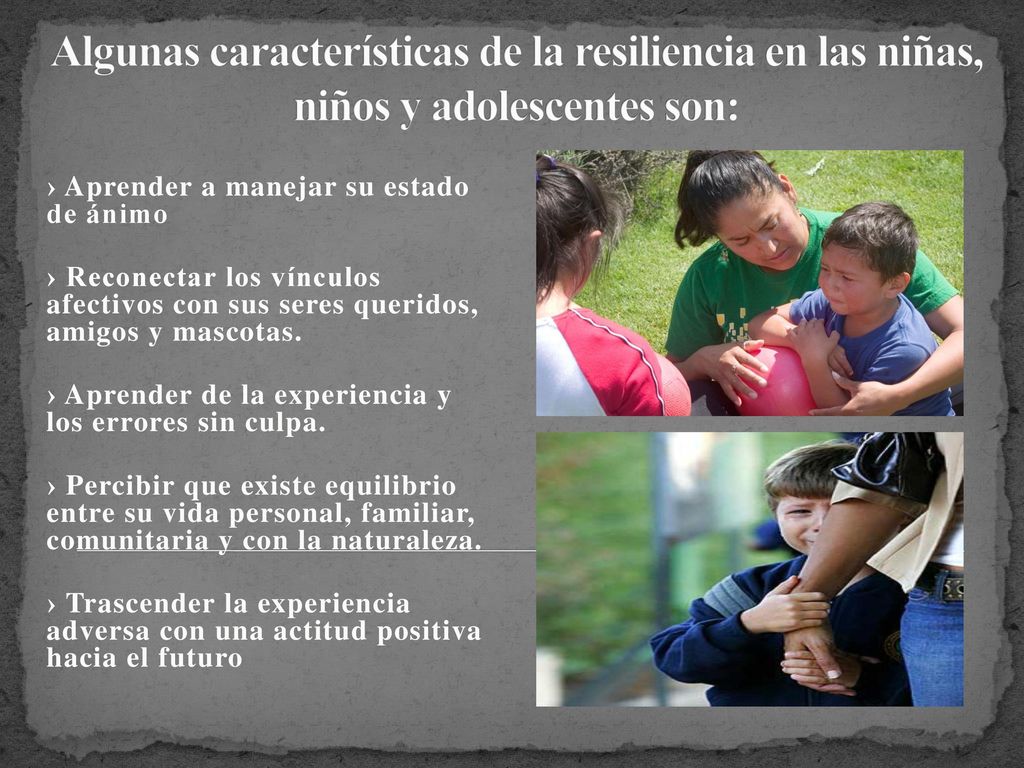 Algunas características de la resiliencia en las niñas, niños y adolescentes son:

› Aprender a manejar su estado de ánimo

› Reconectar los vínculos afectivos con sus seres queridos, amigos y mascotas.

› Aprender de la experiencia y los errores sin culpa.

› Percibir que existe equilibrio entre su vida personal, familiar, comunitaria y con la naturaleza.

› Trascender la experiencia adversa con una actitud positiva hacia el futuro